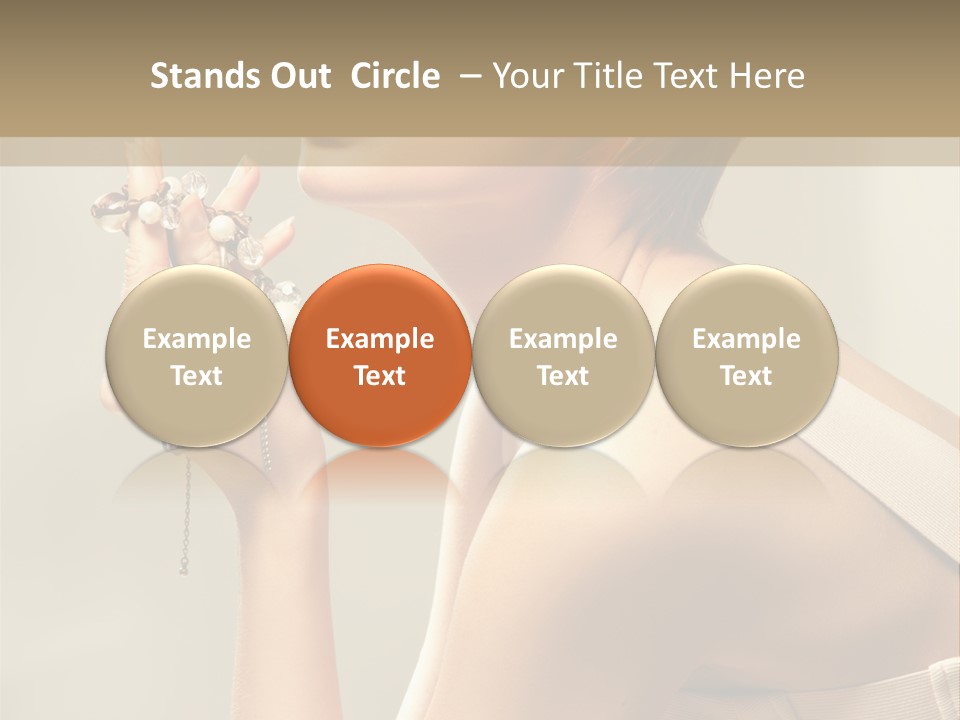 Stands Out Circle – Your Title Text Here

Example Text

Example Text

Example Text

Example Text